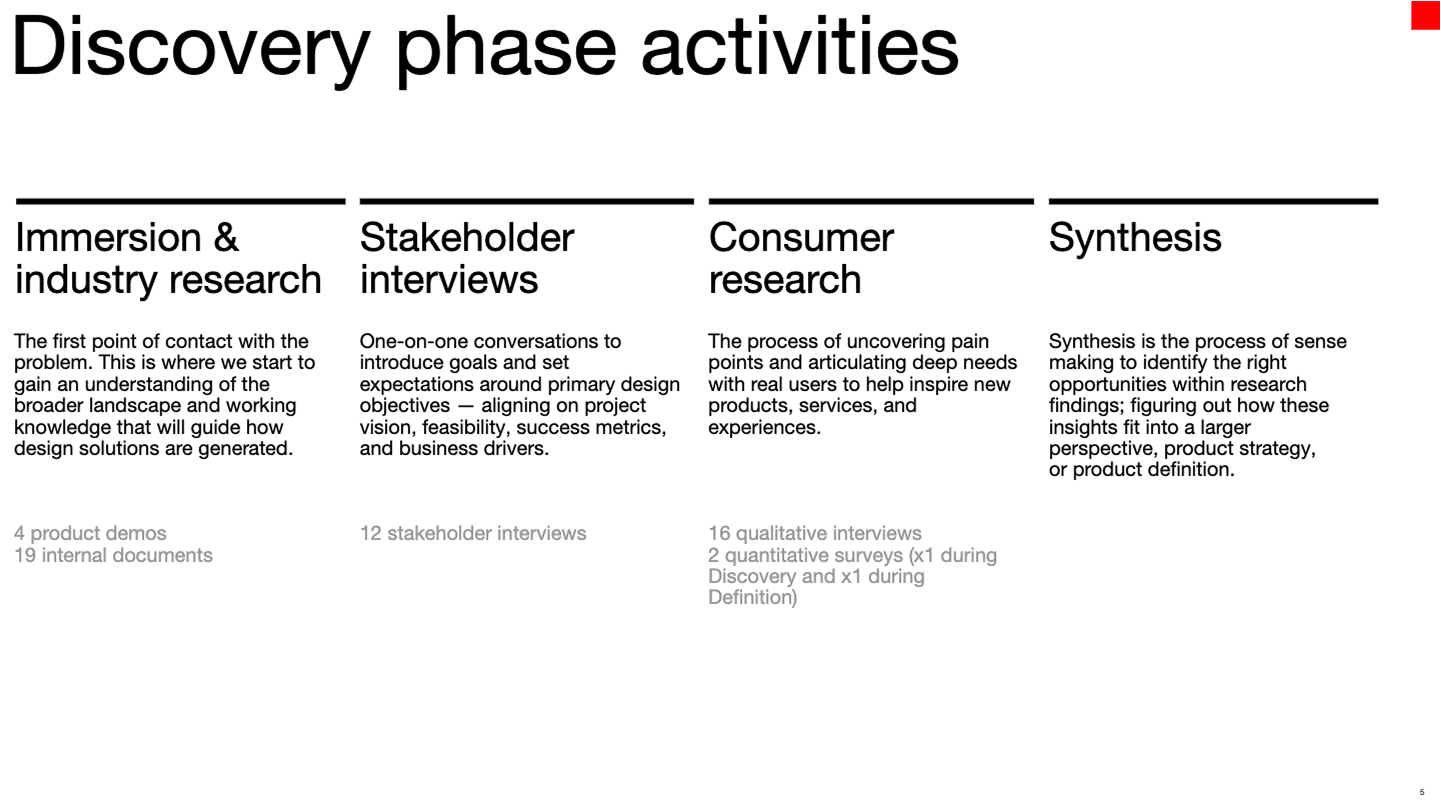 Discovery phase activities

Immersion & industry research

The first point of contact with the problem. This is where we start to gain an understanding of the broader landscape and working knowledge that will guide how design solutions are generated.

4 product demos
19 internal documents

Stakeholder interviews

One-on-one conversations to introduce goals and set expectations around primary design objectives — aligning on project vision, feasibility, success metrics, and business drivers.

12 stakeholder interviews

Consumer research

The process of uncovering pain points and articulating deep needs with real users to help inspire new products, services, and experiences.

16 qualitative interviews
2 quantitative surveys (x1 during Discovery and x1 during Definition)

Synthesis

Synthesis is the process of sense making to identify the right opportunities within research findings; figuring out how these insights fit into a larger perspective, product strategy, or product definition.

5